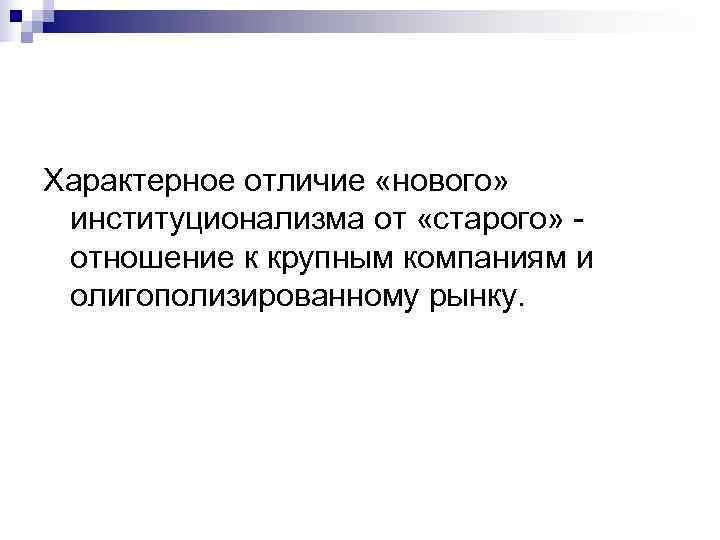 Характерное отличие «нового» институционализма от «старого» - отношение к крупным компаниям и олигополизированному рынку.